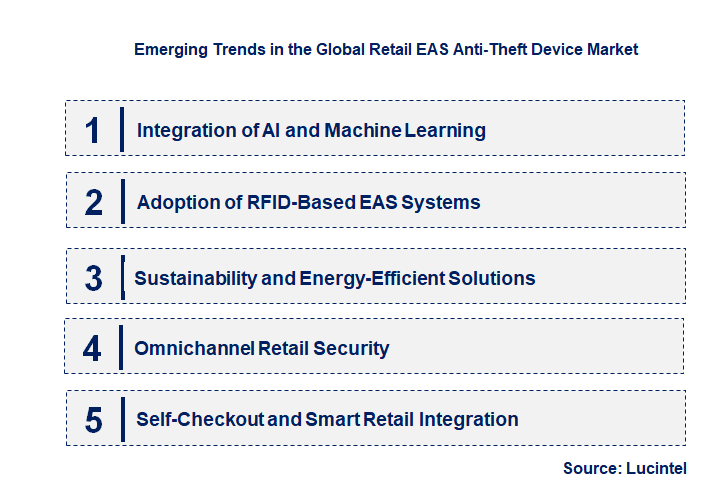 Emerging Trends in the Global Retail EAS Anti-Theft Device Market

1 Integration of AI and Machine Learning

2 Adoption of RFID-Based EAS Systems

3 Sustainability and Energy-Efficient Solutions

4 Omnichannel Retail Security

5 Self-Checkout and Smart Retail Integration

Source: Lucintel